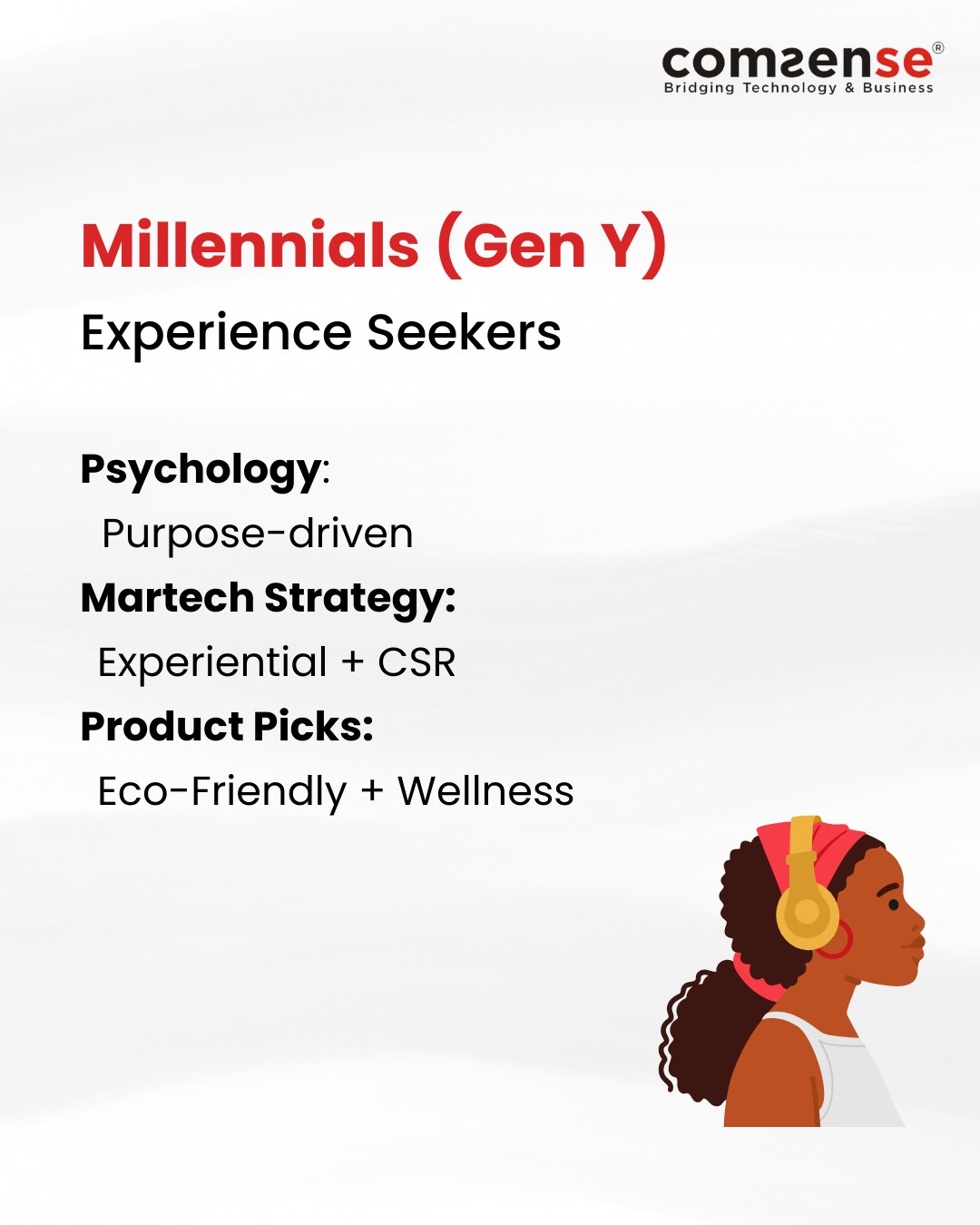 comsense®
Bridging Technology & Business

Millennials (Gen Y)
Experience Seekers

Psychology:
Purpose-driven
Martech Strategy:
Experiential + CSR
Product Picks:
Eco-Friendly + Wellness